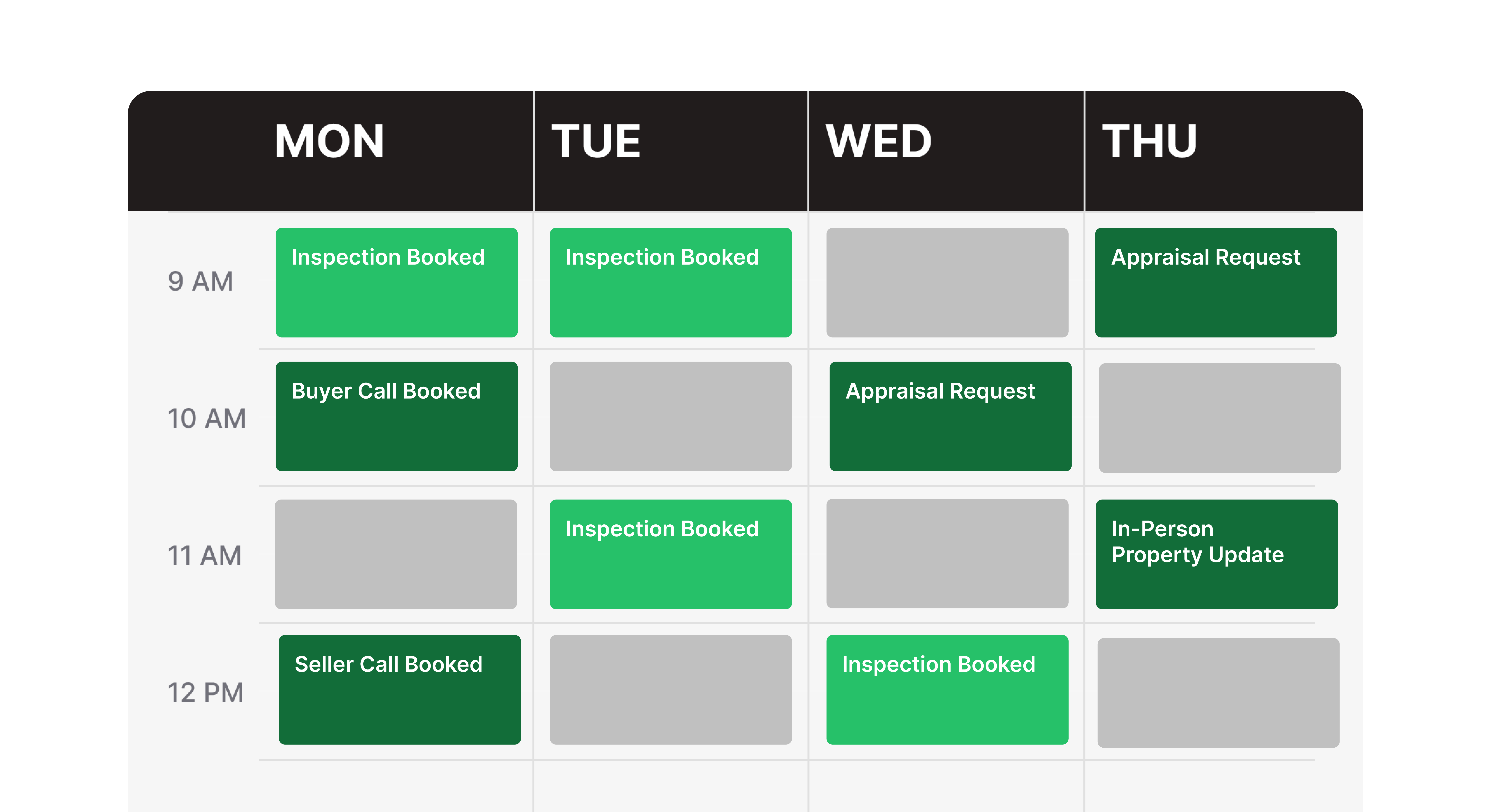 |  | MON | TUE | WED | THU |
|---|---|---|---|---|
| 9 AM | Inspection Booked | Inspection Booked |  | Appraisal Request |
| 10 AM | Buyer Call Booked |  | Appraisal Request |  |
| 11 AM |  | Inspection Booked |  | In-Person Property Update |
| 12 PM | Seller Call Booked |  | Inspection Booked |  |